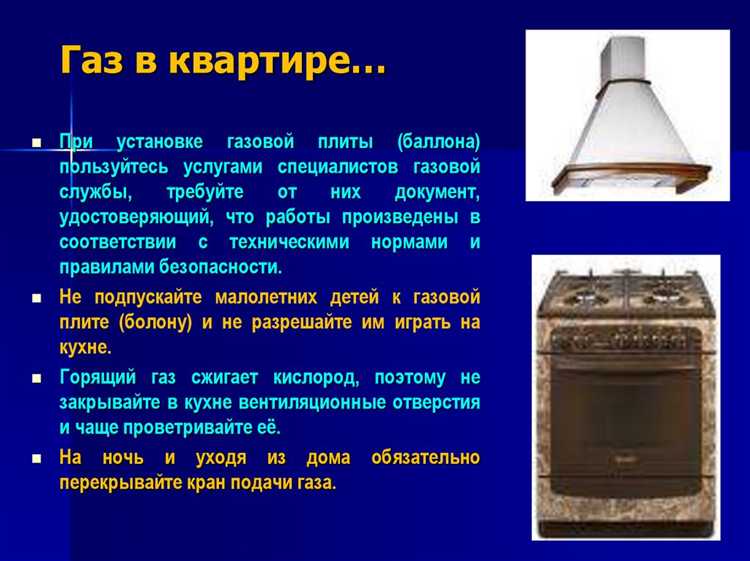 Газ в квартире…

- При установке газовой плиты (баллона) пользуйтесь услугами специалистов газовой службы, требуйте от них документ, удостоверяющий, что работы произведены в соответствии с техническими нормами и правилами безопасности.
- Не подпускайте малолетних детей к газовой плите (болону) и не разрешайте им играть на кухне.
- Горящий газ сжигает кислород, поэтому не закрывайте в кухне вентиляционные отверстия и чаще проветривайте её.
- На ночь и уходя из дома обязательно перекрывайте кран подачи газа.